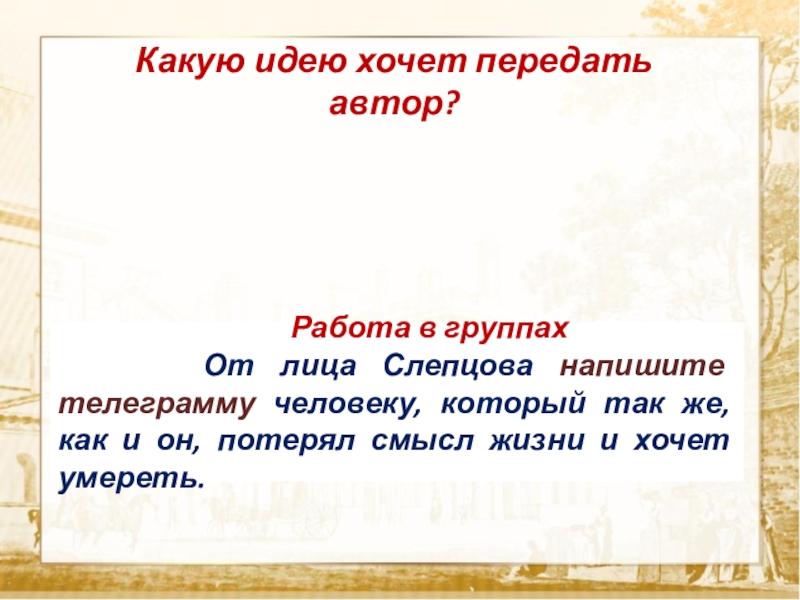 Какую идею хочет передать автор?

Работа в группах

От лица Слепцова напишите телеграмму человеку, который так же, как и он, потерял смысл жизни и хочет умереть.